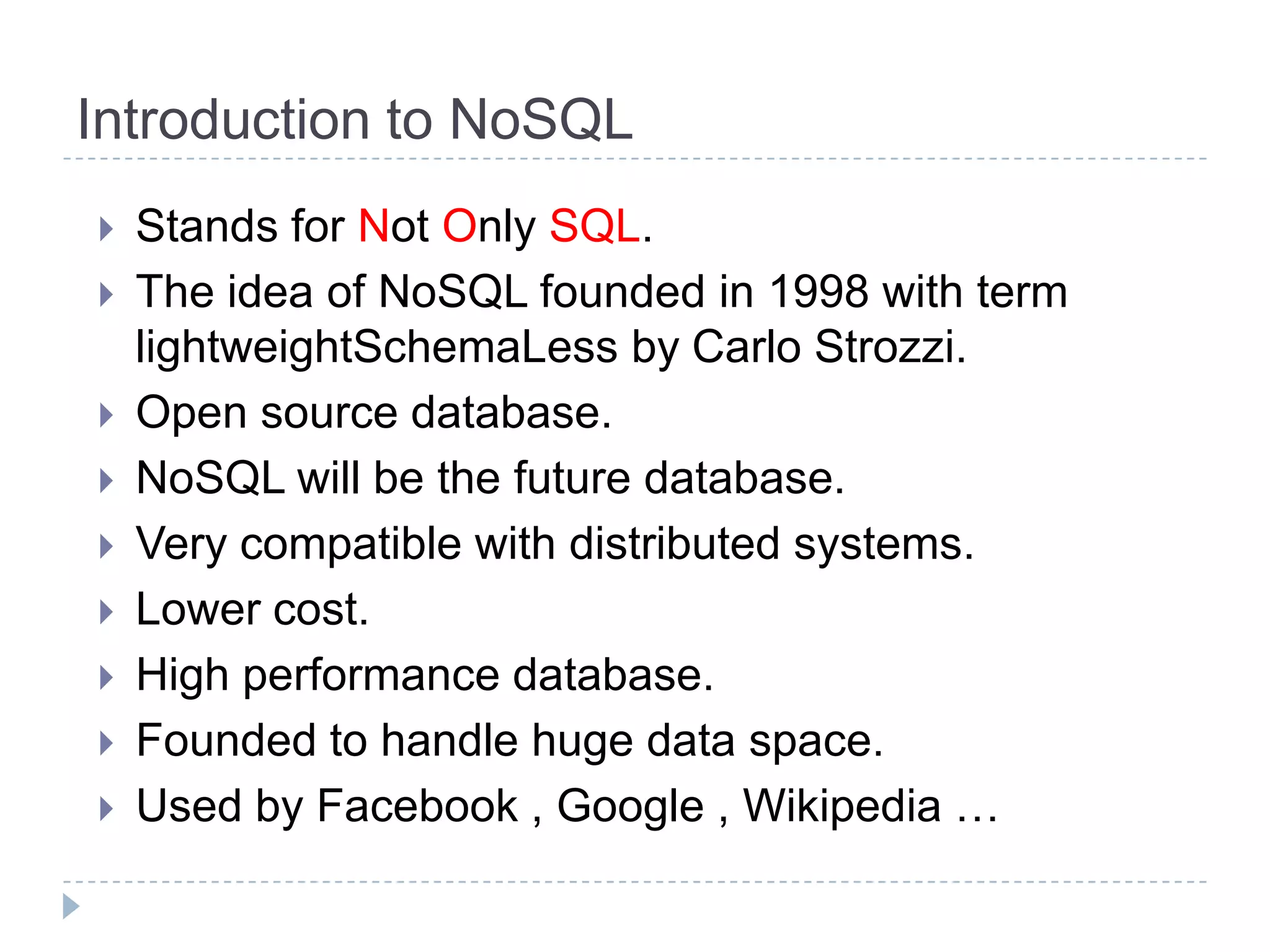 Introduction to NoSQL

Stands for Not Only SQL.

The idea of NoSQL founded in 1998 with term lightweightSchemaLess by Carlo Strozzi.

Open source database.

NoSQL will be the future database.

Very compatible with distributed systems.

Lower cost.

High performance database.

Founded to handle huge data space.

Used by Facebook , Google , Wikipedia …